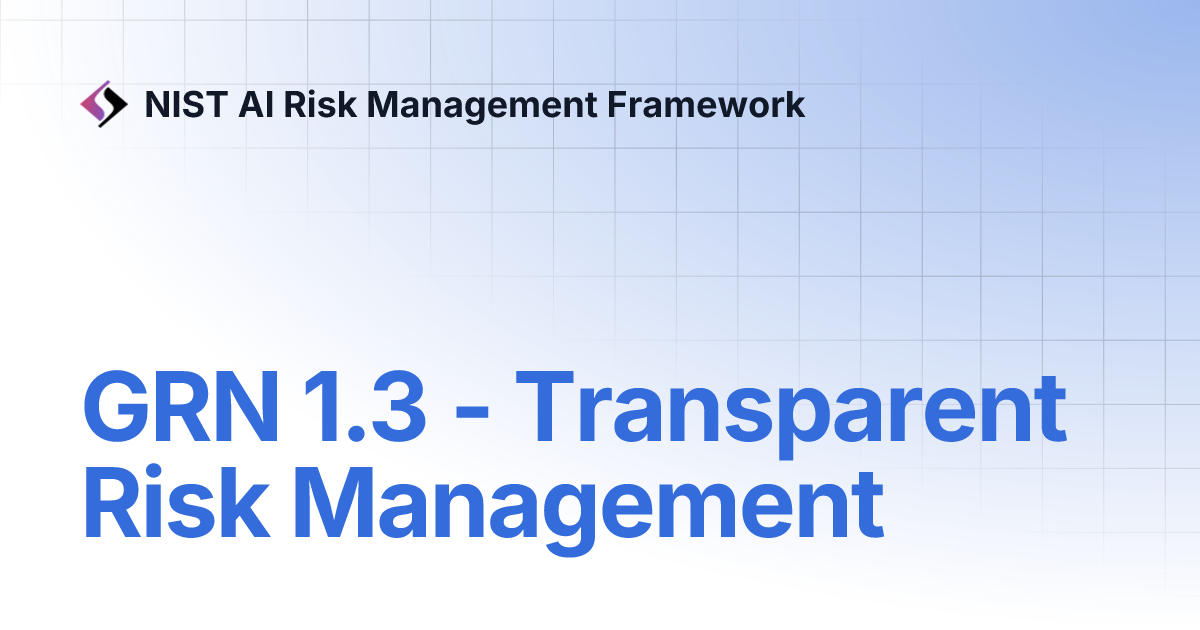 NIST AI Risk Management Framework

GRN 1.3 - Transparent Risk Management